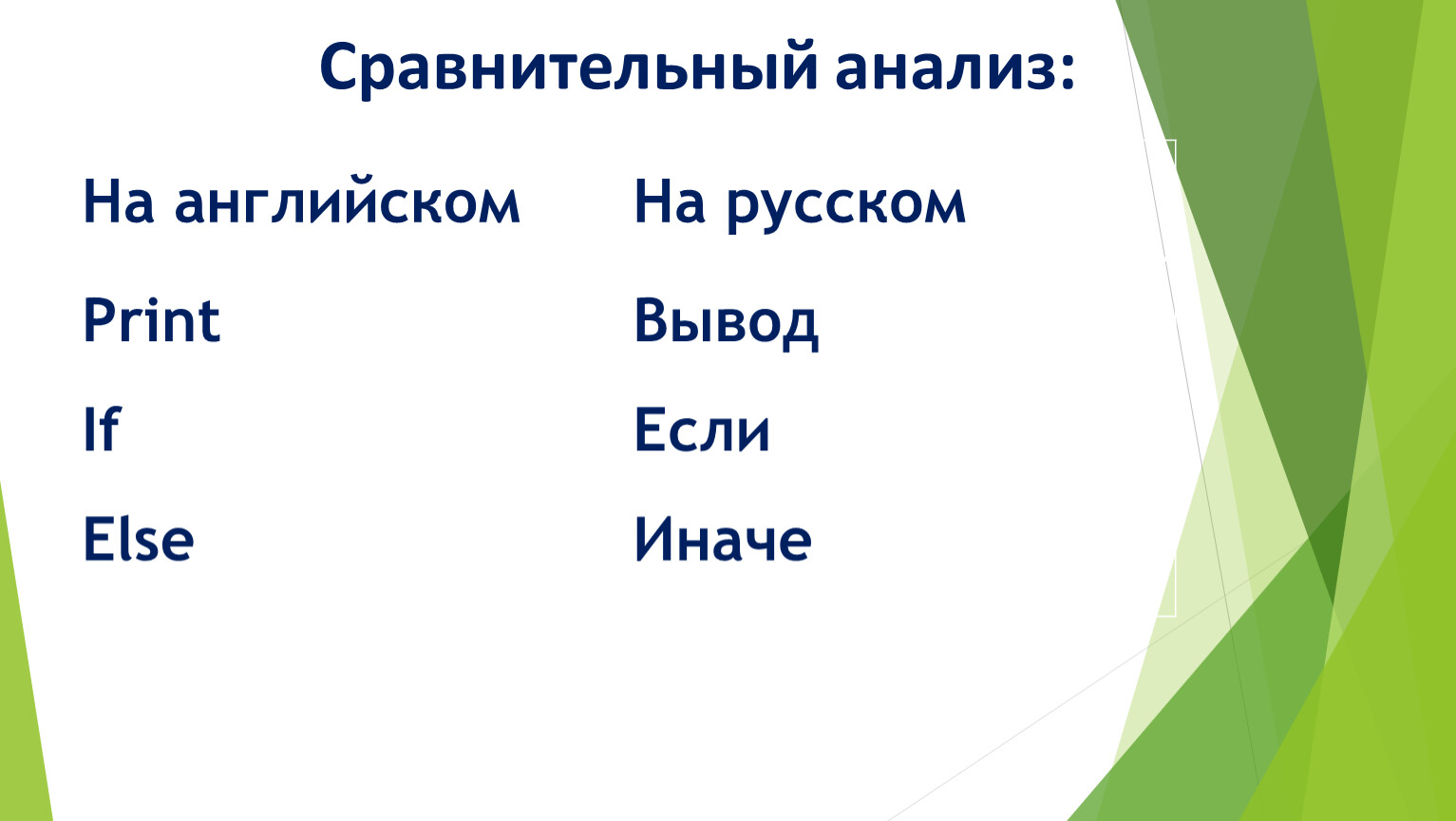 Сравнительный анализ:

| На английском | На русском |
|---|---|
| Print | Вывод |
| If | Если |
| Else | Иначе |